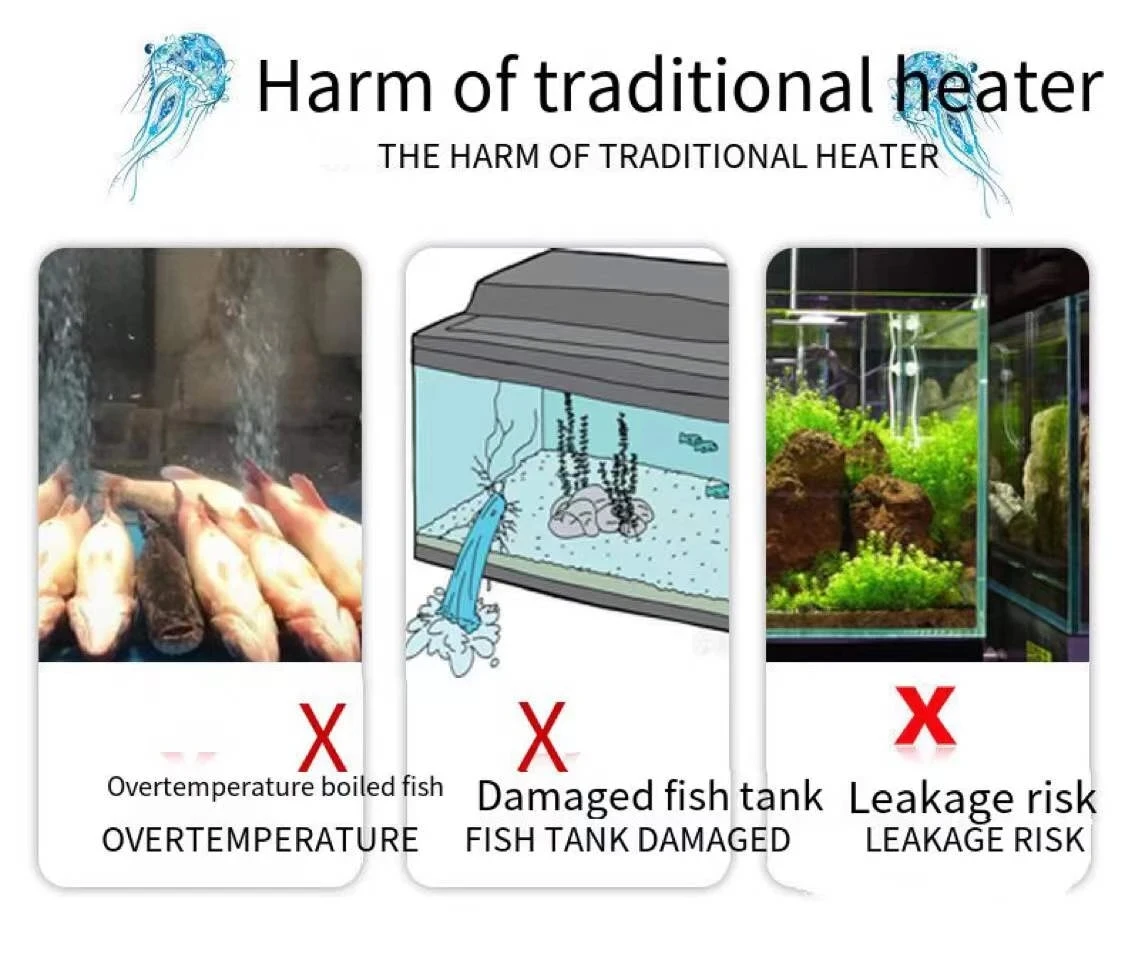 Harm of traditional heater

THE HARM OF TRADITIONAL HEATER

X

Overtemperature boiled fish

OVERTEMPERATURE

X

Damaged fish tank

FISH TANK DAMAGED

X

Leakage risk

LEAKAGE RISK